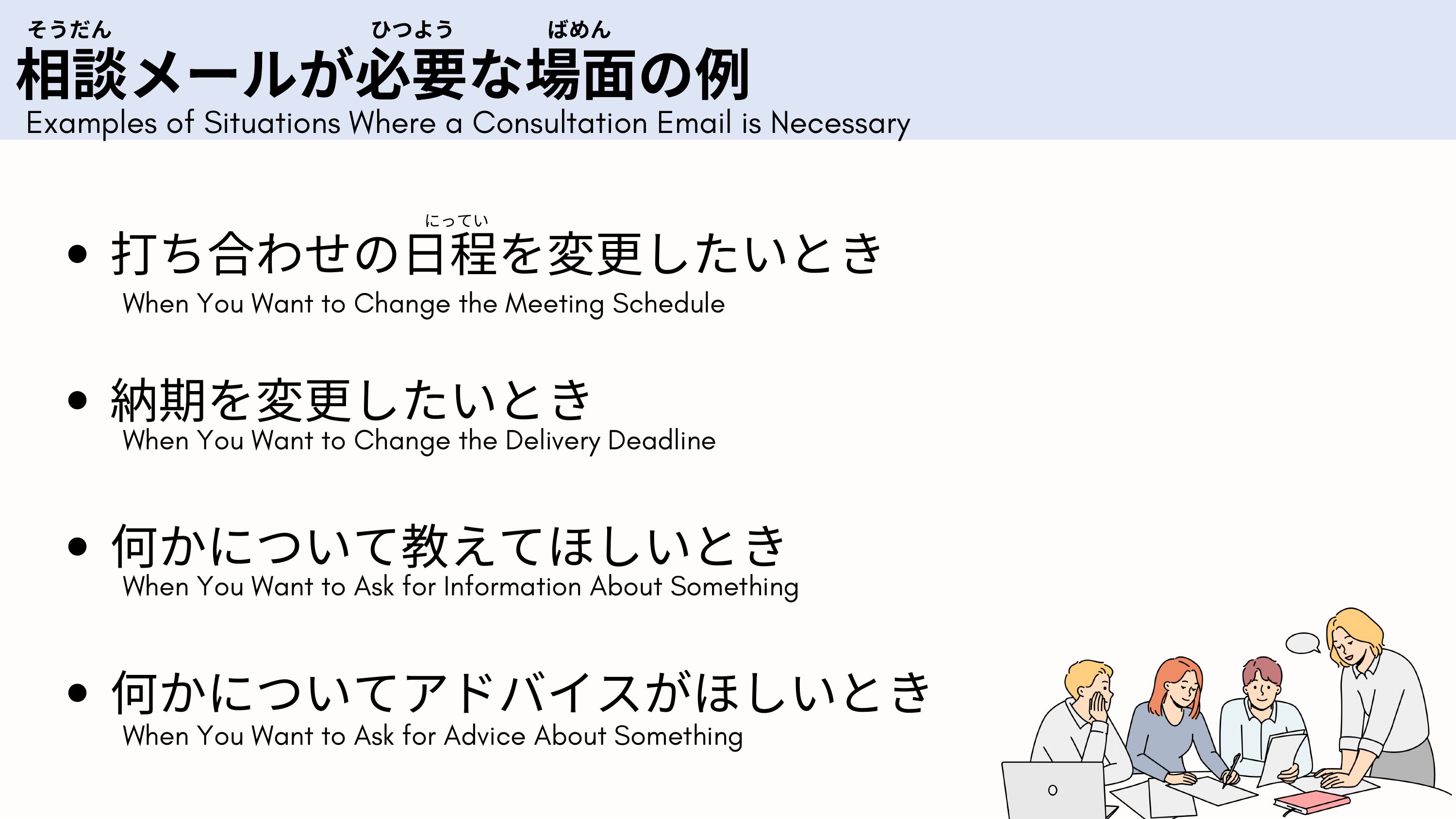 そうだん ひつよう ばめん
相談メールが必要な場面の例
Examples of Situations Where a Consultation Email is Necessary

にってい
• 打ち合わせの日程を変更したいとき
When You Want to Change the Meeting Schedule

• 納期を変更したいとき
When You Want to Change the Delivery Deadline

• 何かについて教えてほしいとき
When You Want to Ask for Information About Something

• 何かについてアドバイスがほしいとき
When You Want to Ask for Advice About Something